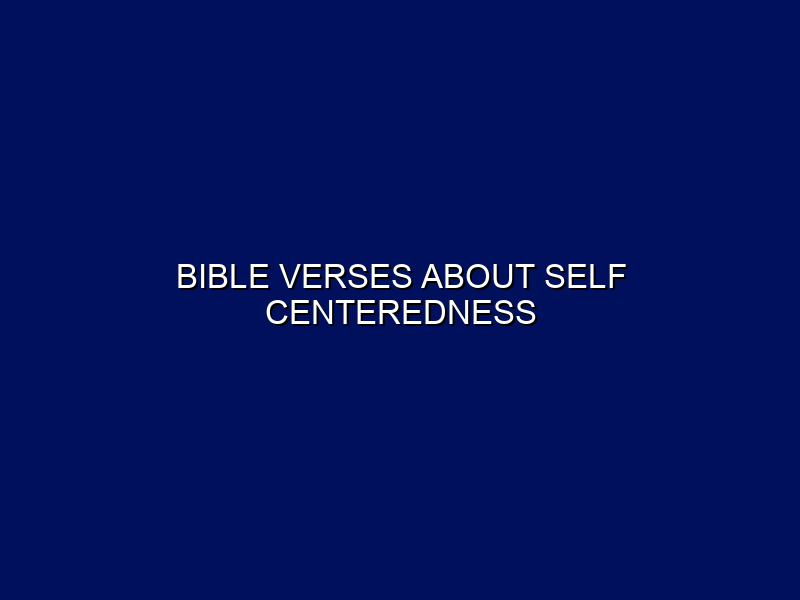 BIBLE VERSES ABOUT SELF CENTEREDNESS